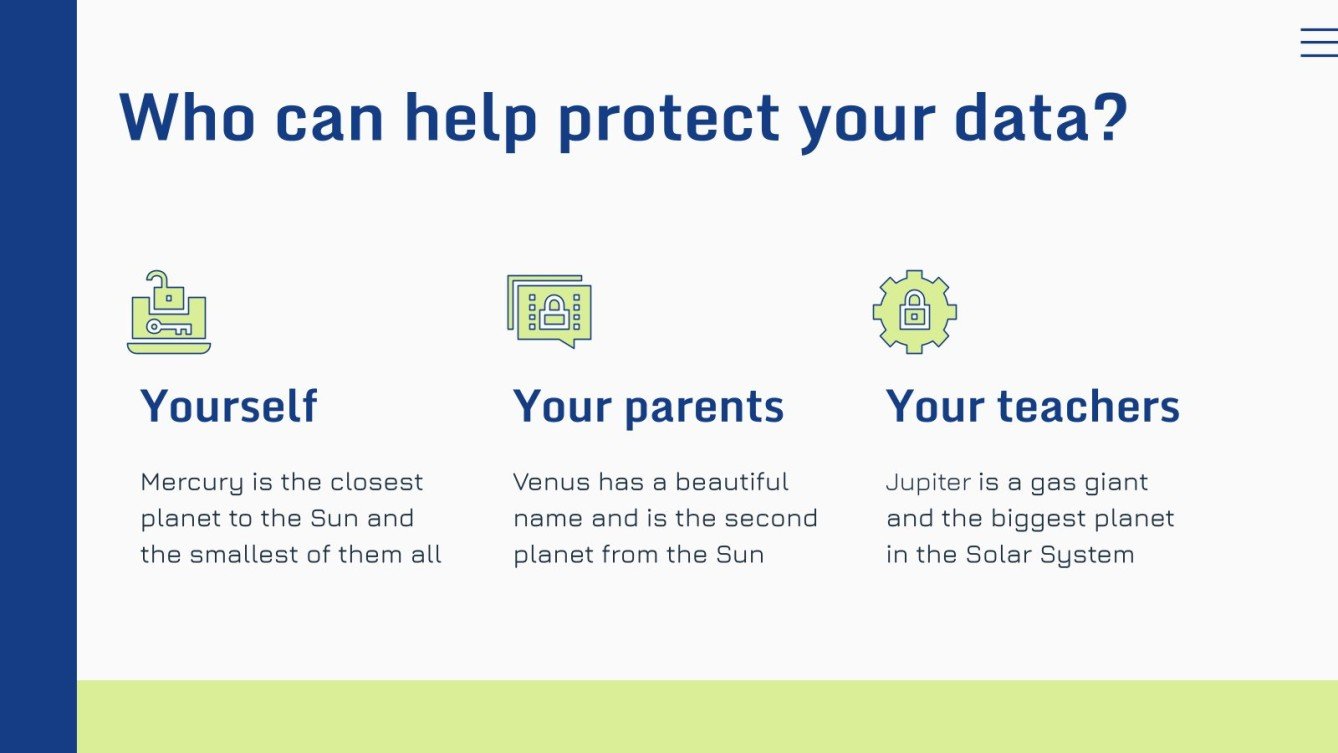 Who can help protect your data?

Yourself

Mercury is the closest planet to the Sun and the smallest of them all

Your parents

Venus has a beautiful name and is the second planet from the Sun

Your teachers

Jupiter is a gas giant and the biggest planet in the Solar System